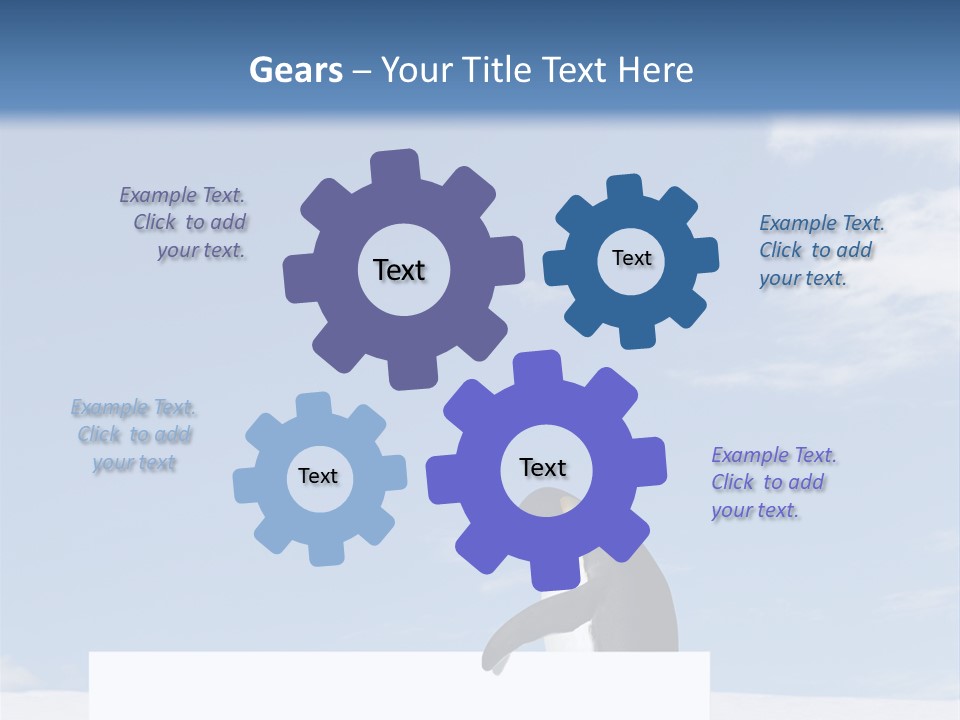 Gears – Your Title Text Here

Example Text. Click to add your text.

Text

Text

Example Text. Click to add your text.

Example Text. Click to add your text

Text

Text

Example Text. Click to add your text.